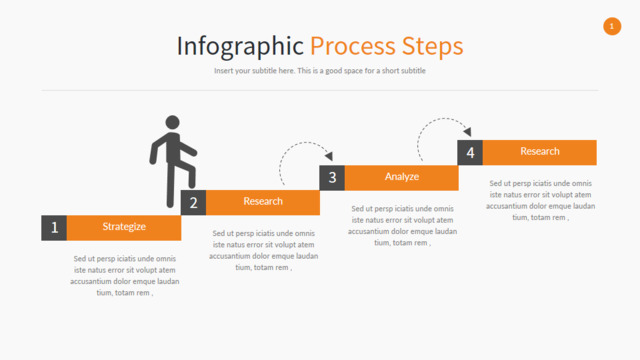 1

Infographic Process Steps

Insert your subtitle here. This is a good space for a short subtitle

1 Strategize

Sed ut persp iciatis unde omnis iste natus error sit volupt atem accusantium dolor emque laudan tium, totam rem ,

2 Research

Sed ut persp iciatis unde omnis iste natus error sit volupt atem accusantium dolor emque laudan tium, totam rem ,

3 Analyze

Sed ut persp iciatis unde omnis iste natus error sit volupt atem accusantium dolor emque laudan tium, totam rem ,

4 Research

Sed ut persp iciatis unde omnis iste natus error sit volupt atem accusantium dolor emque laudan tium, totam rem ,